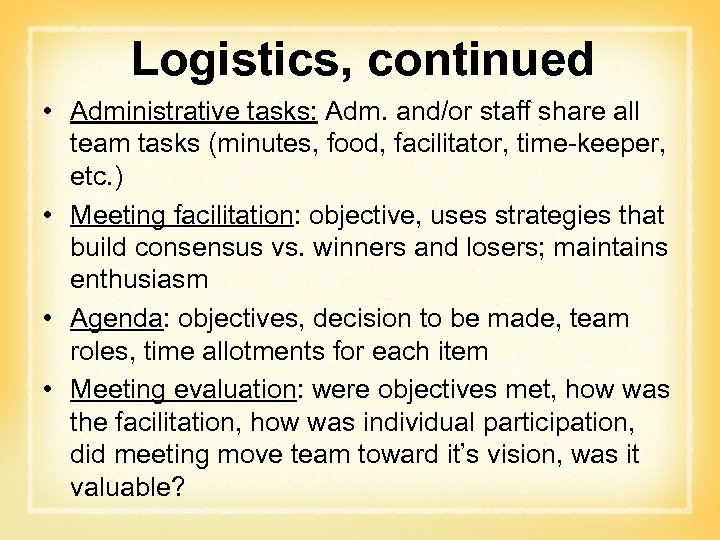 Logistics, continued

• Administrative tasks: Adm. and/or staff share all team tasks (minutes, food, facilitator, time-keeper, etc.)
• Meeting facilitation: objective, uses strategies that build consensus vs. winners and losers; maintains enthusiasm
• Agenda: objectives, decision to be made, team roles, time allotments for each item
• Meeting evaluation: were objectives met, how was the facilitation, how was individual participation, did meeting move team toward it's vision, was it valuable?